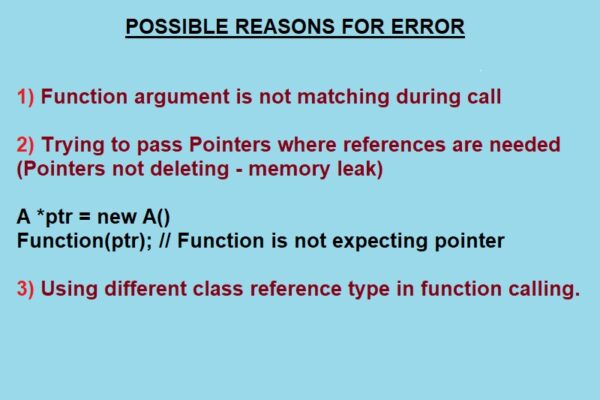 POSSIBLE REASONS FOR ERROR

1) Function argument is not matching during call

2) Trying to pass Pointers where references are needed (Pointers not deleting - memory leak)

A *ptr = new A()
Function(ptr); // Function is not expecting pointer

3) Using different class reference type in function calling.